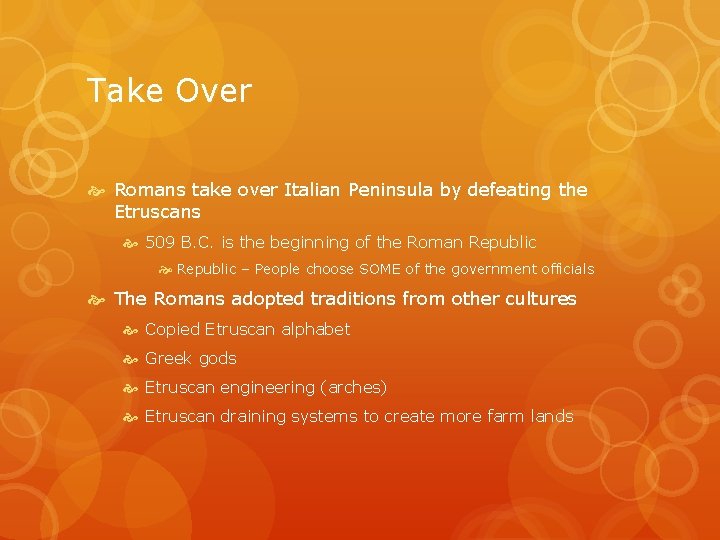 Take Over

Romans take over Italian Peninsula by defeating the Etruscans

509 B.C. is the beginning of the Roman Republic

Republic – People choose SOME of the government officials

The Romans adopted traditions from other cultures

Copied Etruscan alphabet

Greek gods

Etruscan engineering (arches)

Etruscan draining systems to create more farm lands